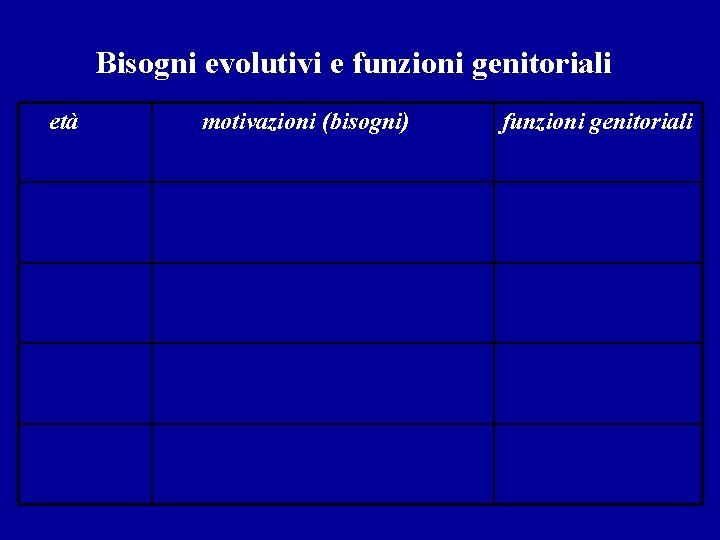 Bisogni evolutivi e funzioni genitoriali

| età | motivazioni (bisogni) | funzioni genitoriali |
|---|---|---|
| | | |
| | | |
| | | |
| | | |